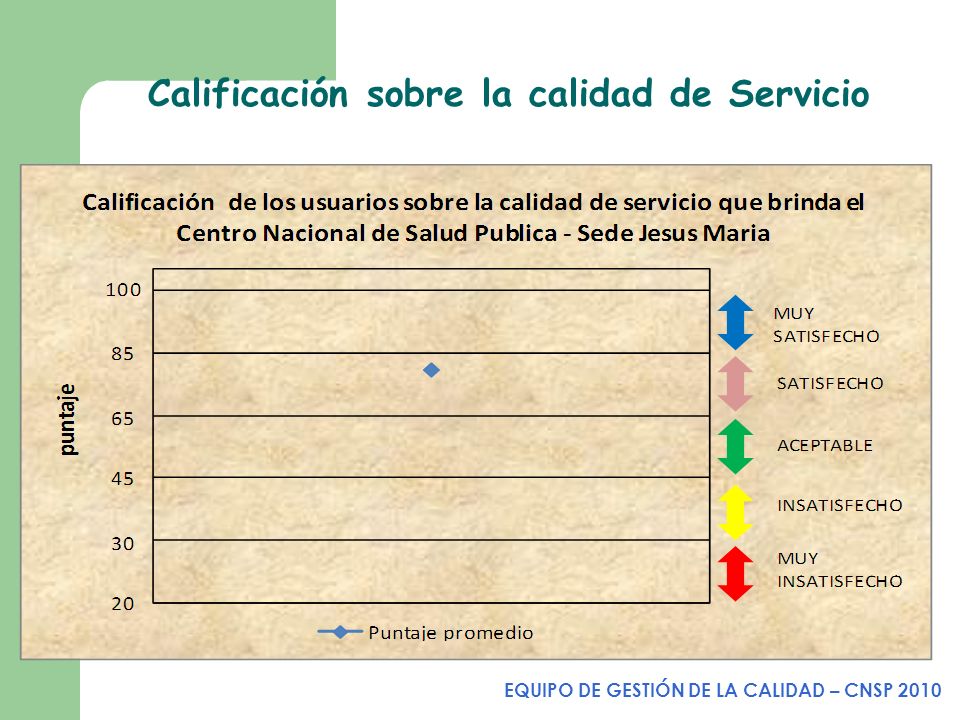 Calificación sobre la calidad de Servicio

Calificación de los usuarios sobre la calidad de servicio que brinda el Centro Nacional de Salud Publica - Sede Jesus Maria

puntaje

100
85
65
45
30
20

MUY SATISFECHO
SATISFECHO
ACEPTABLE
INSATISFECHO
MUY INSATISFECHO

Puntaje promedio

EQUIPO DE GESTIÓN DE LA CALIDAD – CNSP 2010